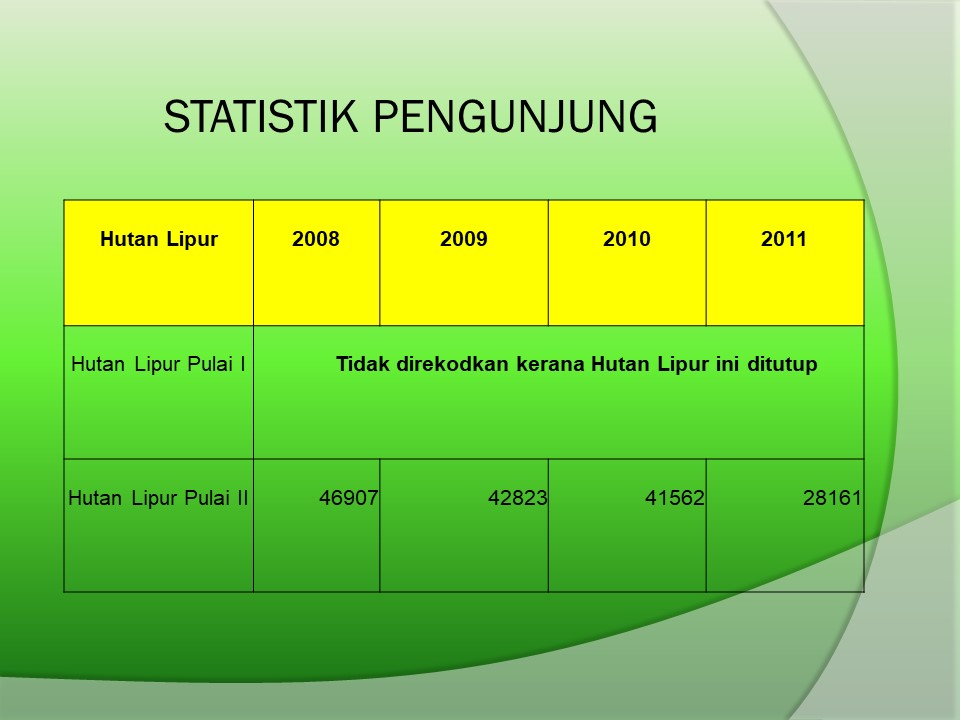 STATISTIK PENGUNJUNG

| Hutan Lipur | 2008 | 2009 | 2010 | 2011 |
|---|---|---|---|---|
| Hutan Lipur Pulai I | Tidak direkodkan kerana Hutan Lipur ini ditutup | | | |
| Hutan Lipur Pulai II | 46907 | 42823 | 41562 | 28161 |